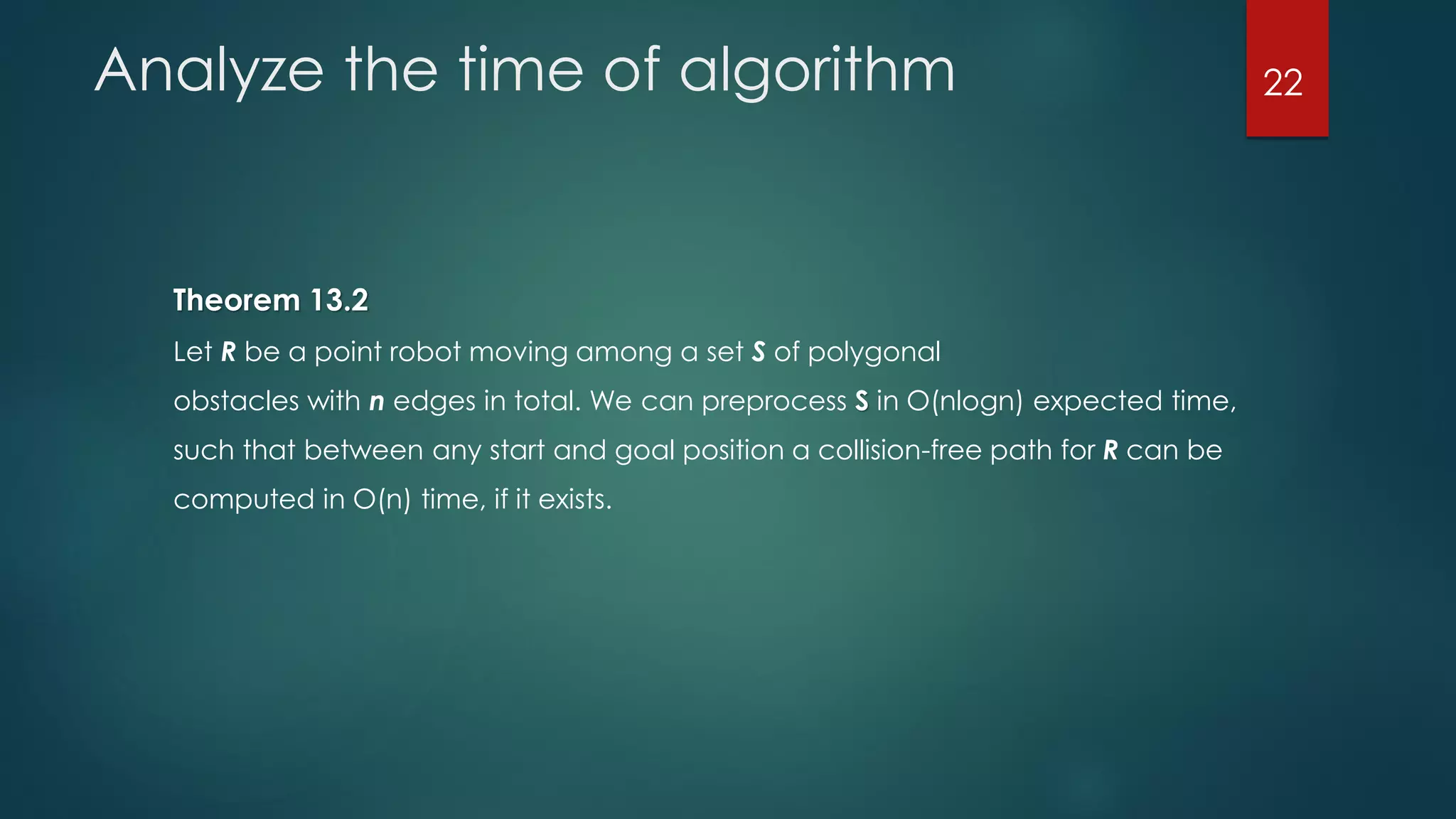 Analyze the time of algorithm

22

Theorem 13.2

Let R be a point robot moving among a set S of polygonal obstacles with n edges in total. We can preprocess S in O(nlogn) expected time, such that between any start and goal position a collision-free path for R can be computed in O(n) time, if it exists.